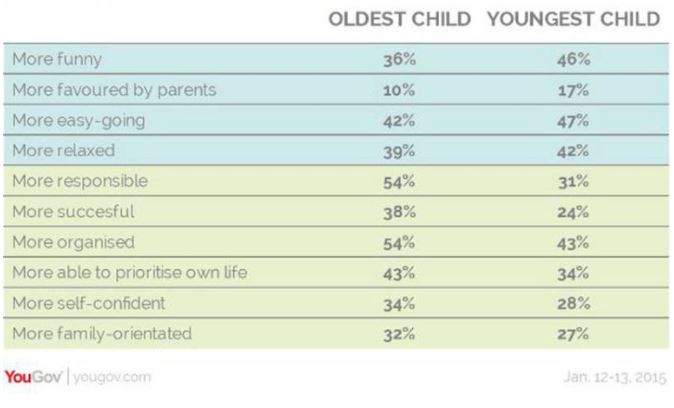 |  | OLDEST CHILD | YOUNGEST CHILD |
|---|---|---|
| More funny | 36% | 46% |
| More favoured by parents | 10% | 17% |
| More easy-going | 42% | 47% |
| More relaxed | 39% | 42% |
| More responsible | 54% | 31% |
| More succesful | 38% | 24% |
| More organised | 54% | 43% |
| More able to prioritise own life | 43% | 34% |
| More self-confident | 34% | 28% |
| More family-orientated | 32% | 27% |

YouGov | yougov.com

Jan. 12-13, 2015